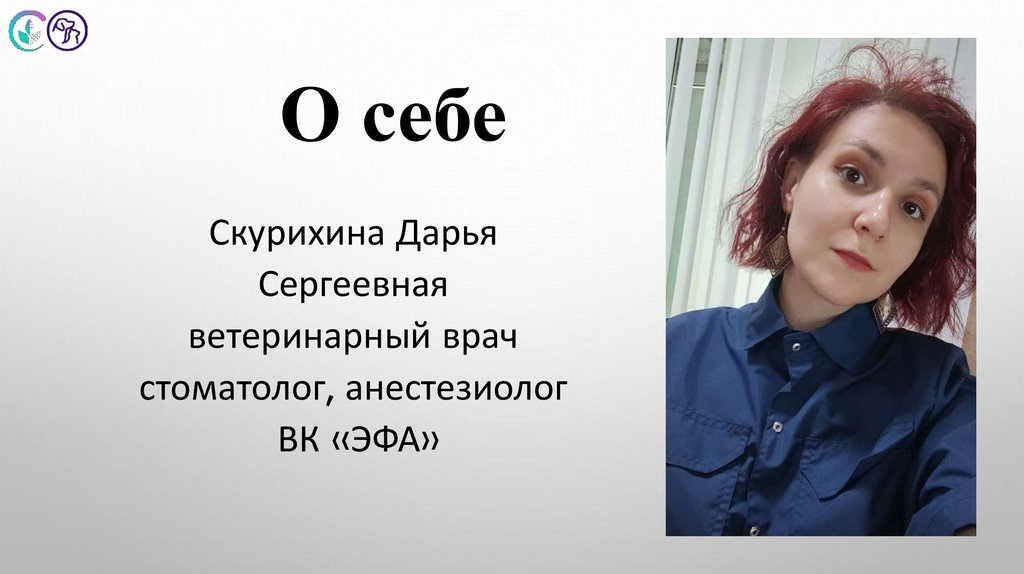 О себе

Скурихина Дарья Сергеевна ветеринарный врач стоматолог, анестезиолог ВК «ЭФА»